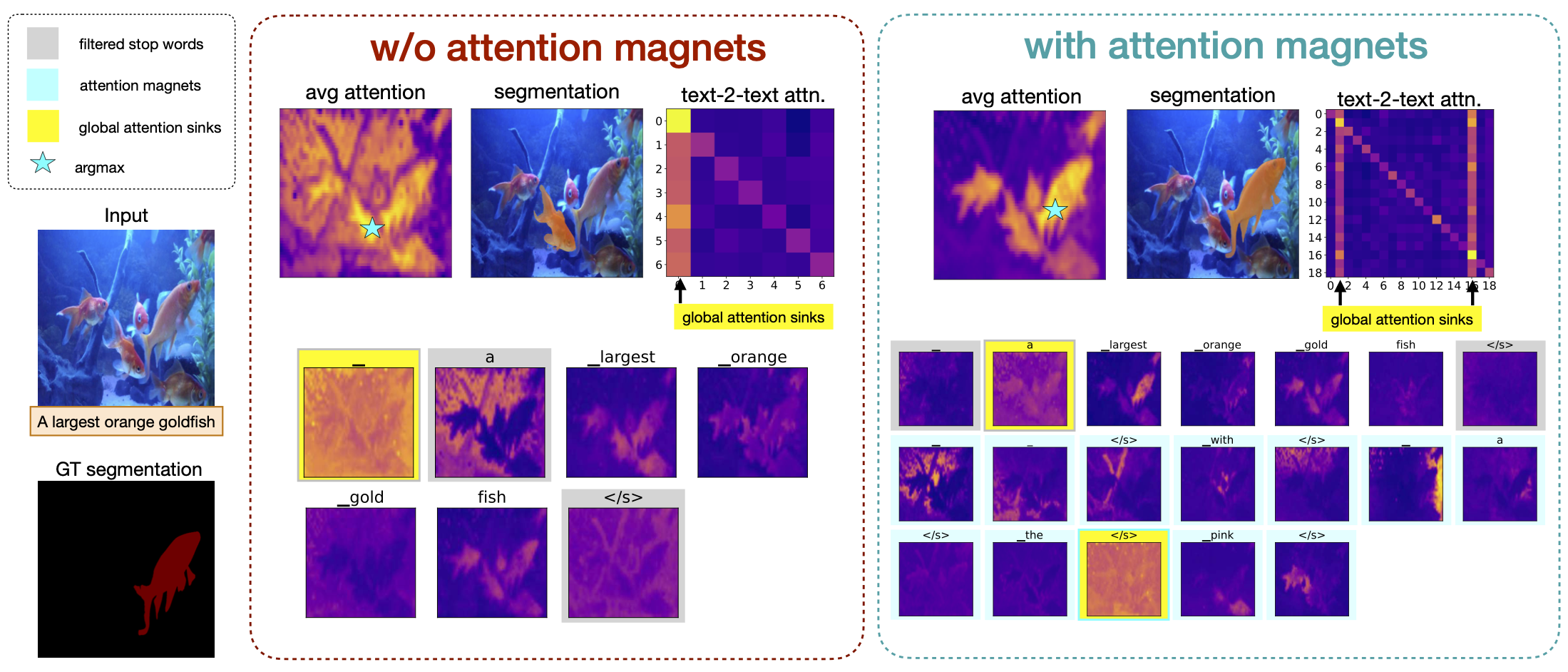 filtered stop words

attention magnets

global attention sinks

argmax

Input

A largest orange goldfish

GT segmentation

w/o attention magnets

avg attention

segmentation

text-2-text attn.

0
1
2
3
4
5
6

0 1 2 3 4 5 6

global attention sinks

_

a

_largest

_orange

_gold

fish

</s>

with attention magnets

avg attention

segmentation

text-2-text attn.

0
2
4
6
8
10
12
14
16
18

0 2 4 6 8 10 12 14 16 18

global attention sinks

_

a

_largest

_orange

_gold

fish

</s>

_

_

</s>

_with

</s>

_

a

</s>

_the

</s>

_pink

</s>